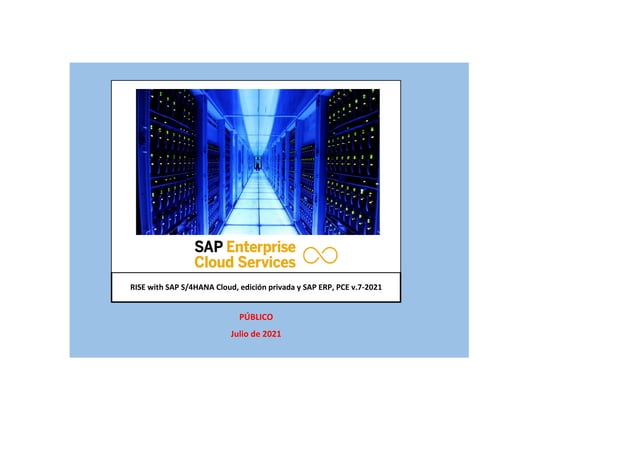 SAP Enterprise Cloud Services

RISE with SAP S/4HANA Cloud, edición privada y SAP ERP, PCE v.7-2021

PÚBLICO

Julio de 2021